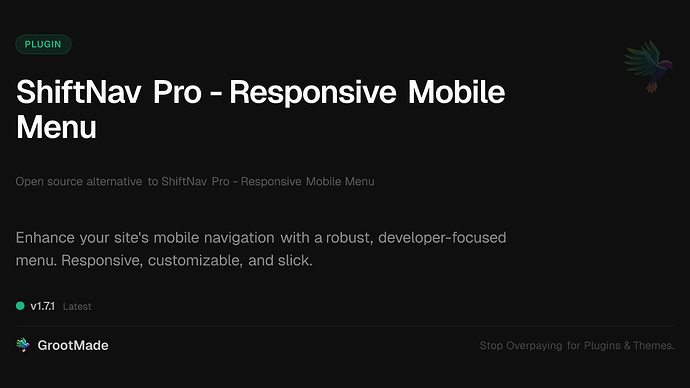 PLUGIN

ShiftNav Pro - Responsive Mobile Menu

Open source alternative to ShiftNav Pro - Responsive Mobile Menu

Enhance your site's mobile navigation with a robust, developer-focused menu. Responsive, customizable, and slick.

v1.7.1 Latest

GrootMade

Stop Overpaying for Plugins & Themes.